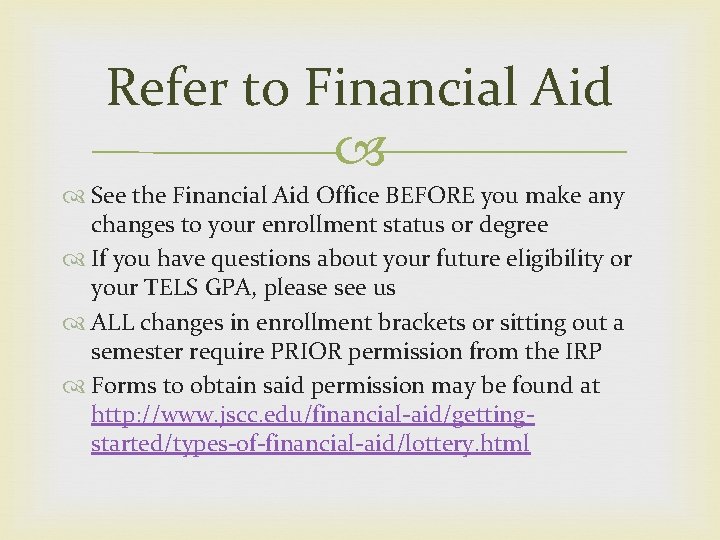 Refer to Financial Aid

See the Financial Aid Office BEFORE you make any changes to your enrollment status or degree

If you have questions about your future eligibility or your TELS GPA, please see us

ALL changes in enrollment brackets or sitting out a semester require PRIOR permission from the IRP

Forms to obtain said permission may be found at http://www.jscc.edu/financial-aid/getting-started/types-of-financial-aid/lottery.html